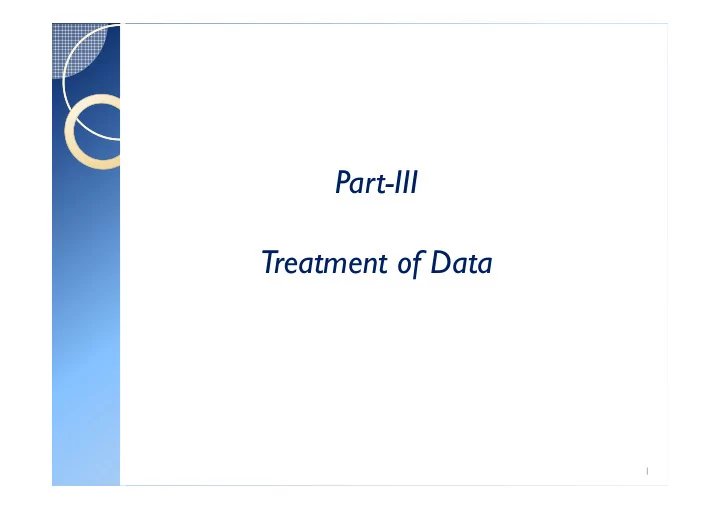 Part-III

Treatment of Data

1